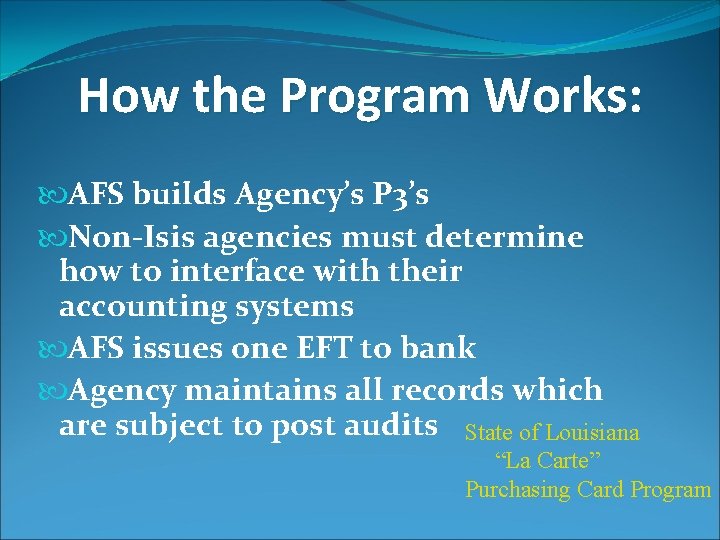 How the Program Works:

AFS builds Agency's P3's

Non-Isis agencies must determine how to interface with their accounting systems

AFS issues one EFT to bank

Agency maintains all records which are subject to post audits

State of Louisiana
"La Carte"
Purchasing Card Program